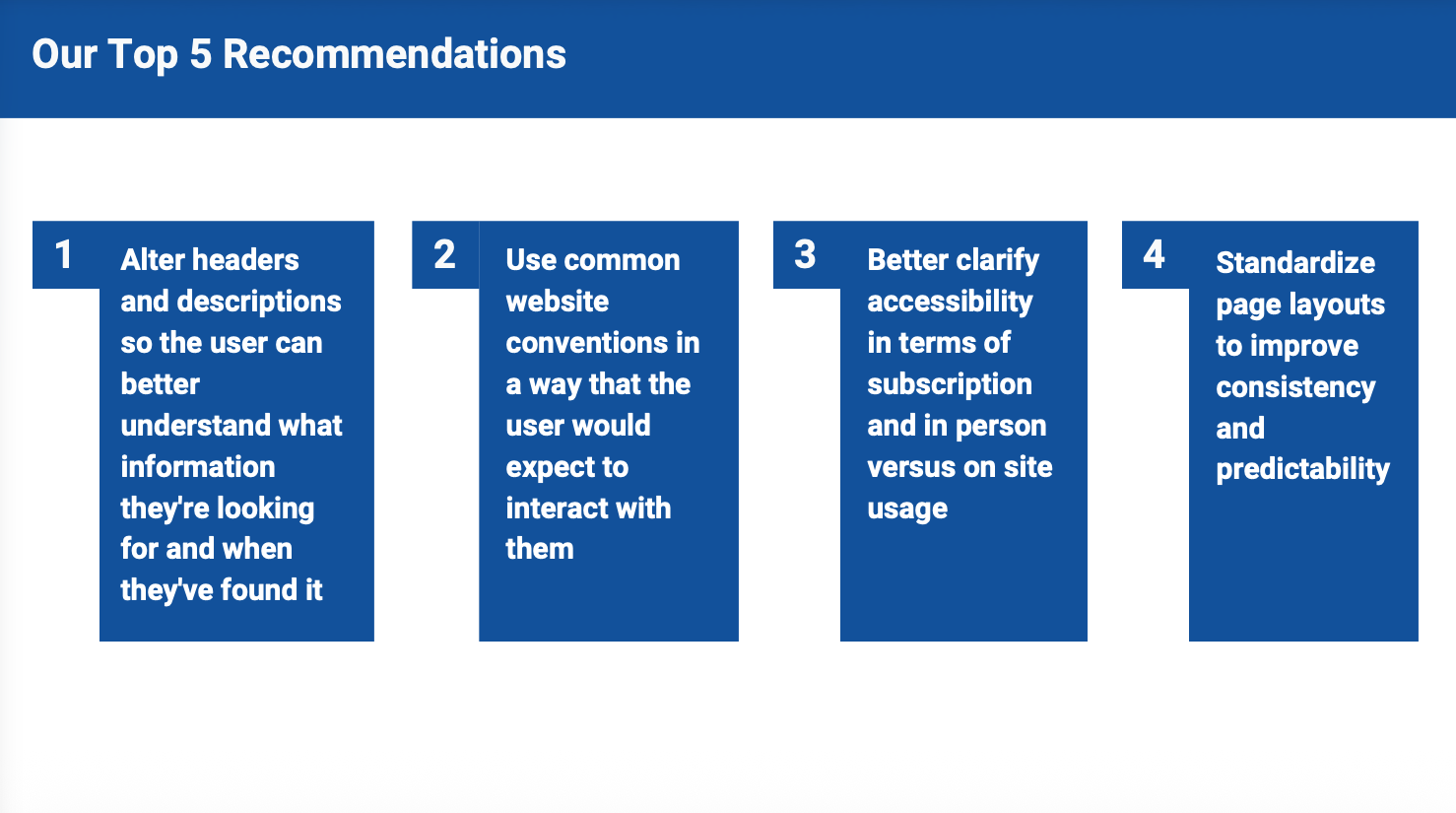 Our Top 5 Recommendations

1
Alter headers and descriptions so the user can better understand what information they're looking for and when they've found it

2
Use common website conventions in a way that the user would expect to interact with them

3
Better clarify accessibility in terms of subscription and in person versus on site usage

4
Standardize page layouts to improve consistency and predictability